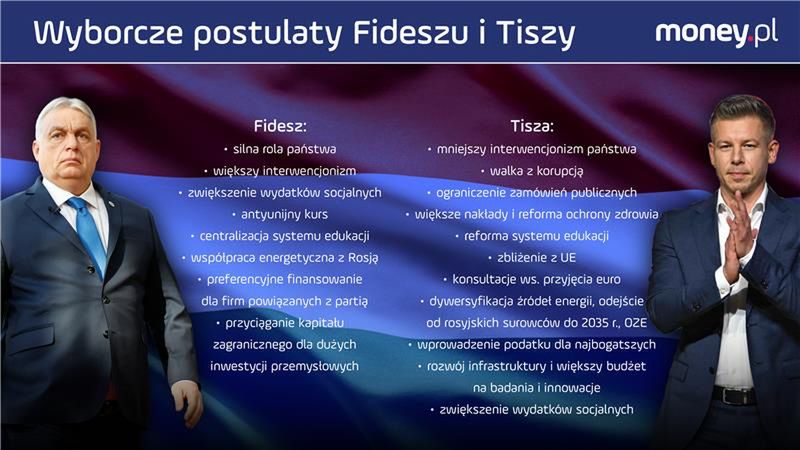 Wyborcze postulaty Fideszu i Tiszy

money.pl

Fidesz:
• silna rola państwa
• większy interwencjonizm
• zwiększenie wydatków socjalnych
• antyunijny kurs
• centralizacja systemu edukacji
• współpraca energetyczna z Rosją
• preferencyjne finansowanie dla firm powiązanych z partią
• przyciąganie kapitału zagranicznego dla dużych inwestycji przemysłowych

Tisza:
• mniejszy interwencjonizm państwa
• walka z korupcją
• ograniczenie zamówień publicznych
• większe nakłady i reforma ochrony zdrowia
• reforma systemu edukacji
• zbliżenie z UE
• konsultacje ws. przyjęcia euro
• dywersyfikacja źródeł energii, odejście od rosyjskich surowców do 2035 r., OZE
• wprowadzenie podatku dla najbogatszych
• rozwój infrastruktury i większy budżet na badania i innowacje
• zwiększenie wydatków socjalnych